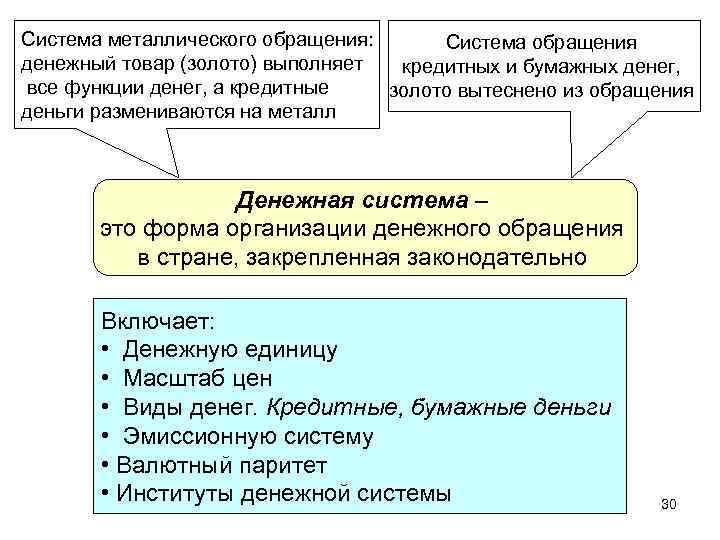 Система металлического обращения: денежный товар (золото) выполняет все функции денег, а кредитные деньги размениваются на металл

Система обращения кредитных и бумажных денег, золото вытеснено из обращения

Денежная система – это форма организации денежного обращения в стране, закрепленная законодательно

Включает:
• Денежную единицу
• Масштаб цен
• Виды денег. Кредитные, бумажные деньги
• Эмиссионную систему
• Валютный паритет
• Институты денежной системы

30